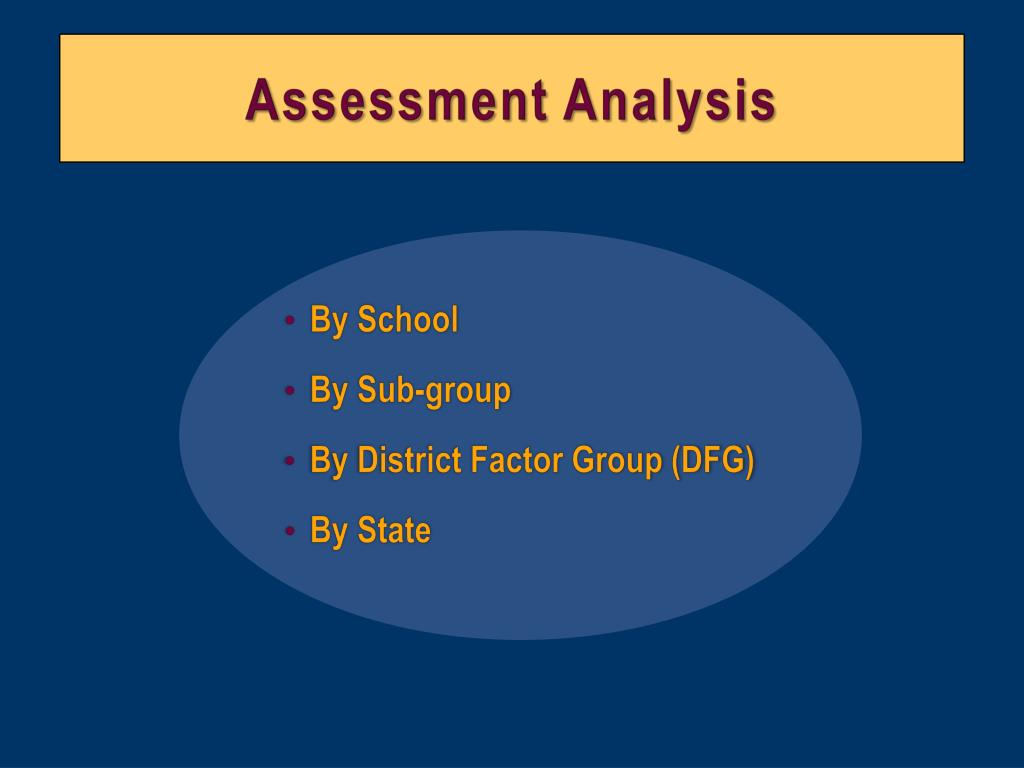 Assessment Analysis

• By School
• By Sub-group
• By District Factor Group (DFG)
• By State